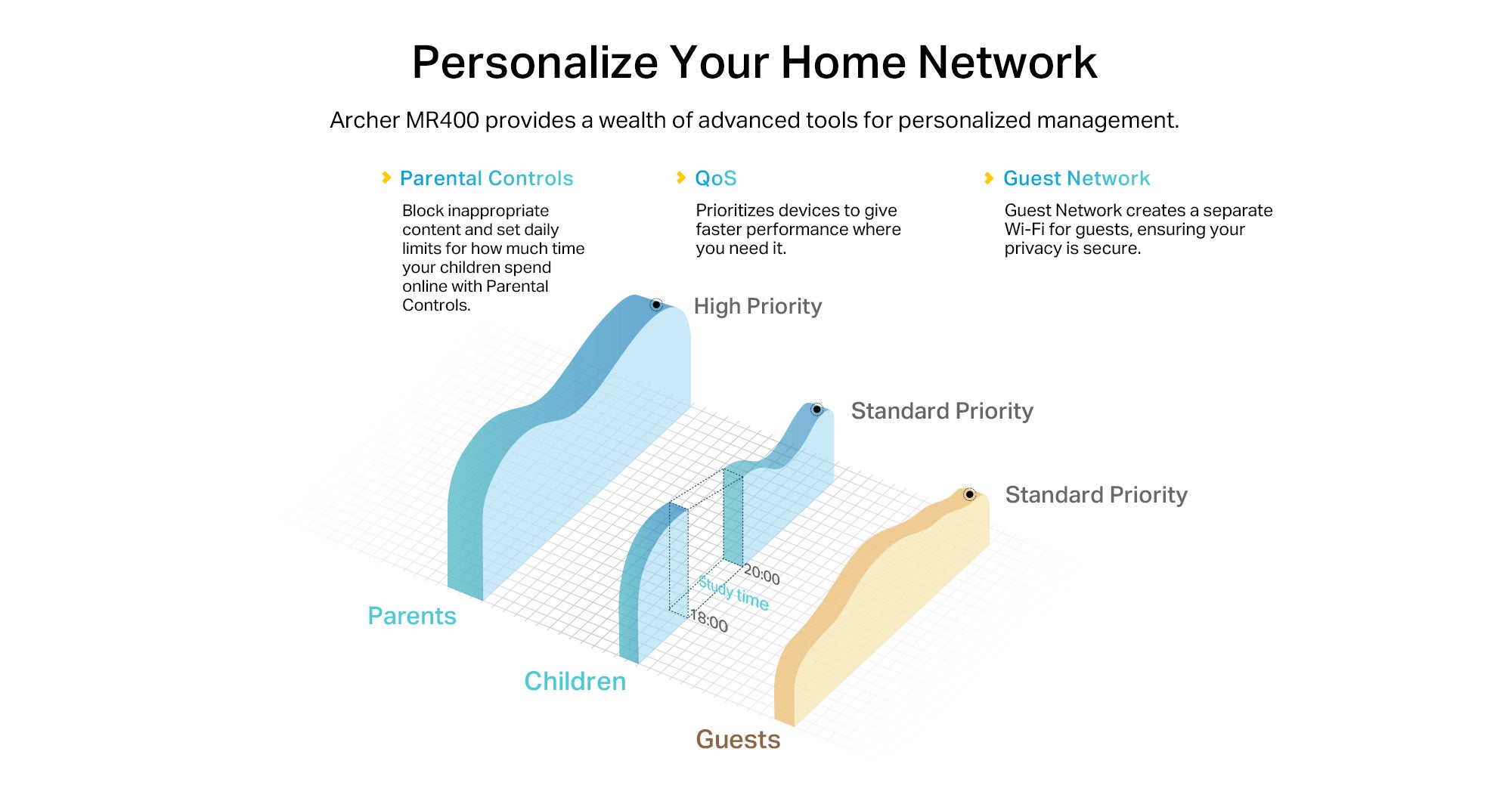 Personalize Your Home Network

Archer MR400 provides a wealth of advanced tools for personalized management.

Parental Controls

Block inappropriate content and set daily limits for how much time your children spend online with Parental Controls.

QoS

Prioritizes devices to give faster performance where you need it.

Guest Network

Guest Network creates a separate Wi-Fi for guests, ensuring your privacy is secure.

High Priority

Standard Priority

Standard Priority

20:00

Study time

18:00

Parents

Children

Guests